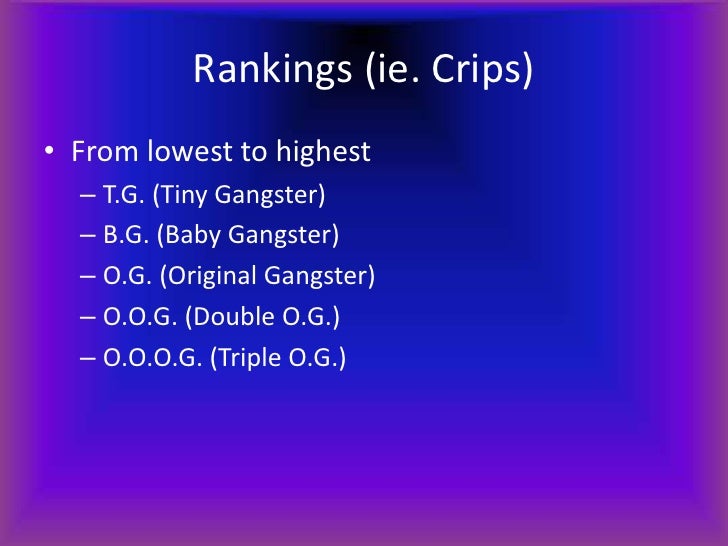 Rankings (ie. Crips)

• From lowest to highest
– T.G. (Tiny Gangster)
– B.G. (Baby Gangster)
– O.G. (Original Gangster)
– O.O.G. (Double O.G.)
– O.O.O.G. (Triple O.G.)